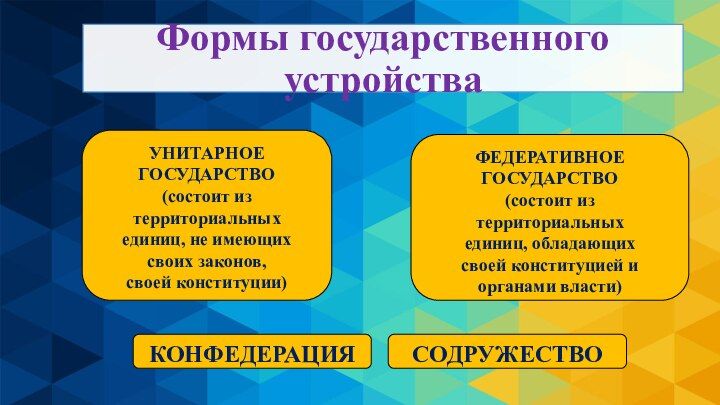 Формы государственного устройства

УНИТАРНОЕ ГОСУДАРСТВО (состоит из территориальных единиц, не имеющих своих законов, своей конституции)

ФЕДЕРАТИВНОЕ ГОСУДАРСТВО (состоит из территориальных единиц, обладающих своей конституцией и органами власти)

КОНФЕДЕРАЦИЯ

СОДРУЖЕСТВО